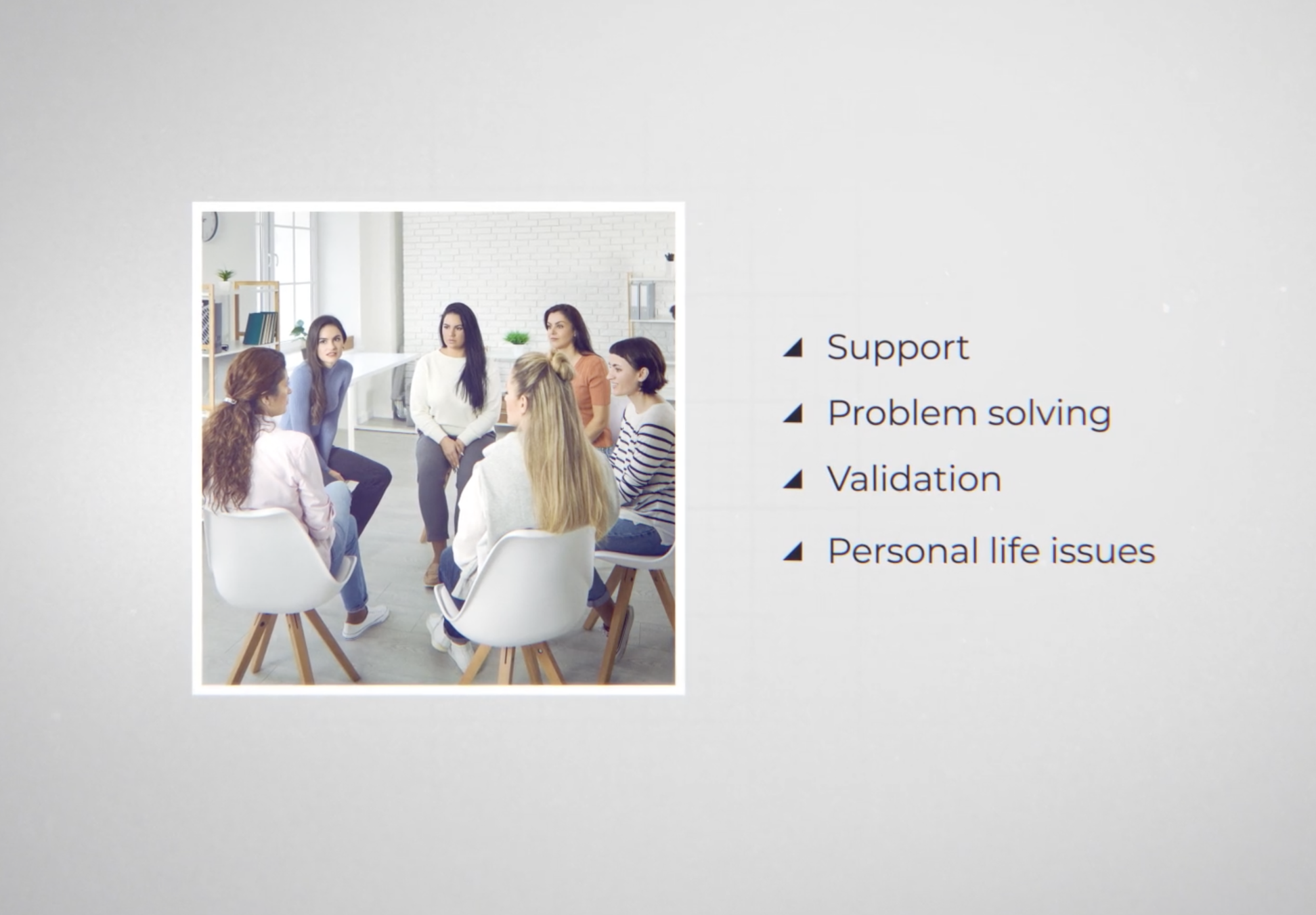 ◢ Support

◢ Problem solving

◢ Validation

◢ Personal life issues